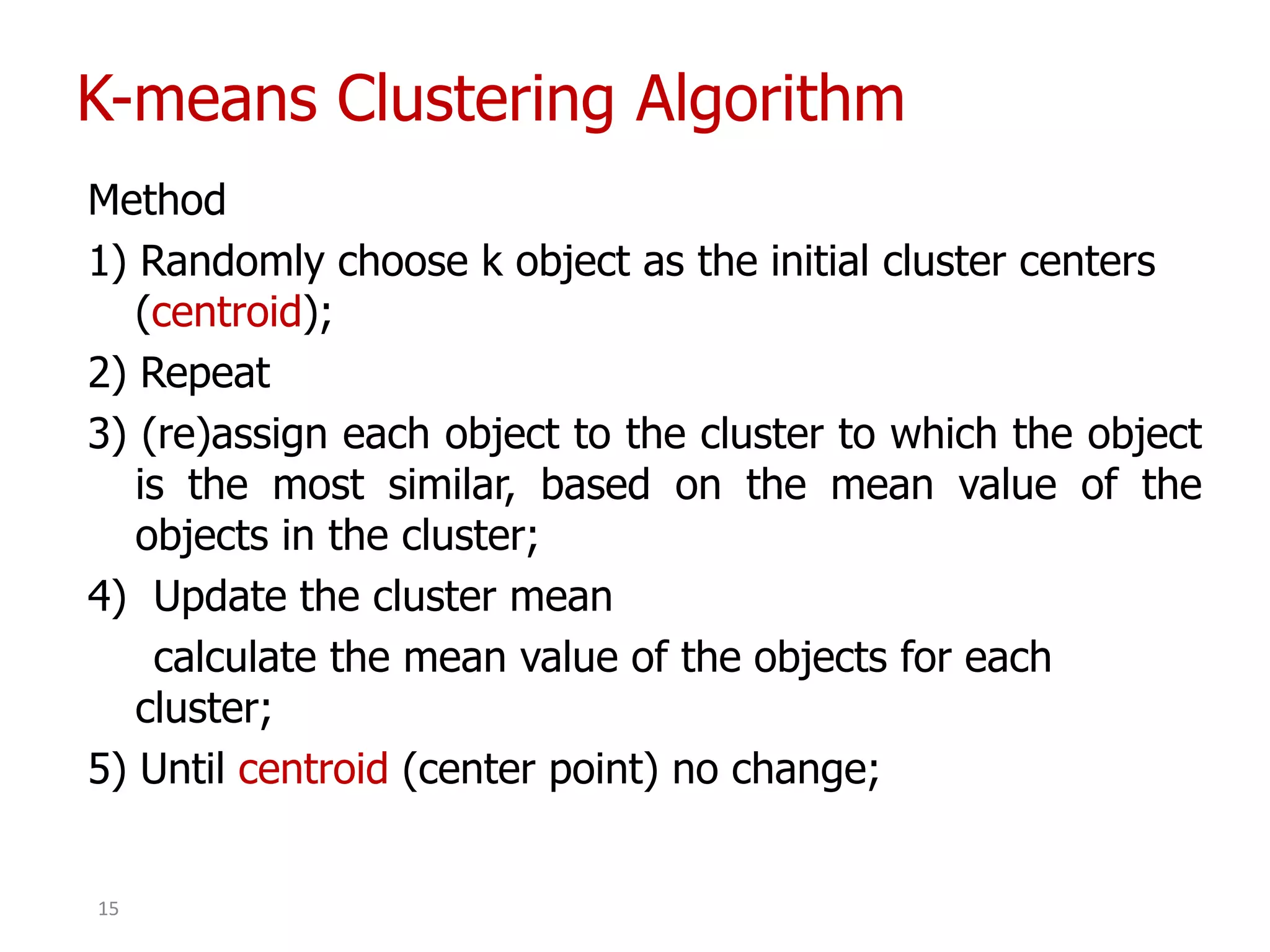 K-means Clustering Algorithm

Method

1) Randomly choose k object as the initial cluster centers (centroid);

2) Repeat

3) (re)assign each object to the cluster to which the object is the most similar, based on the mean value of the objects in the cluster;

4) Update the cluster mean

calculate the mean value of the objects for each cluster;

5) Until centroid (center point) no change;

15